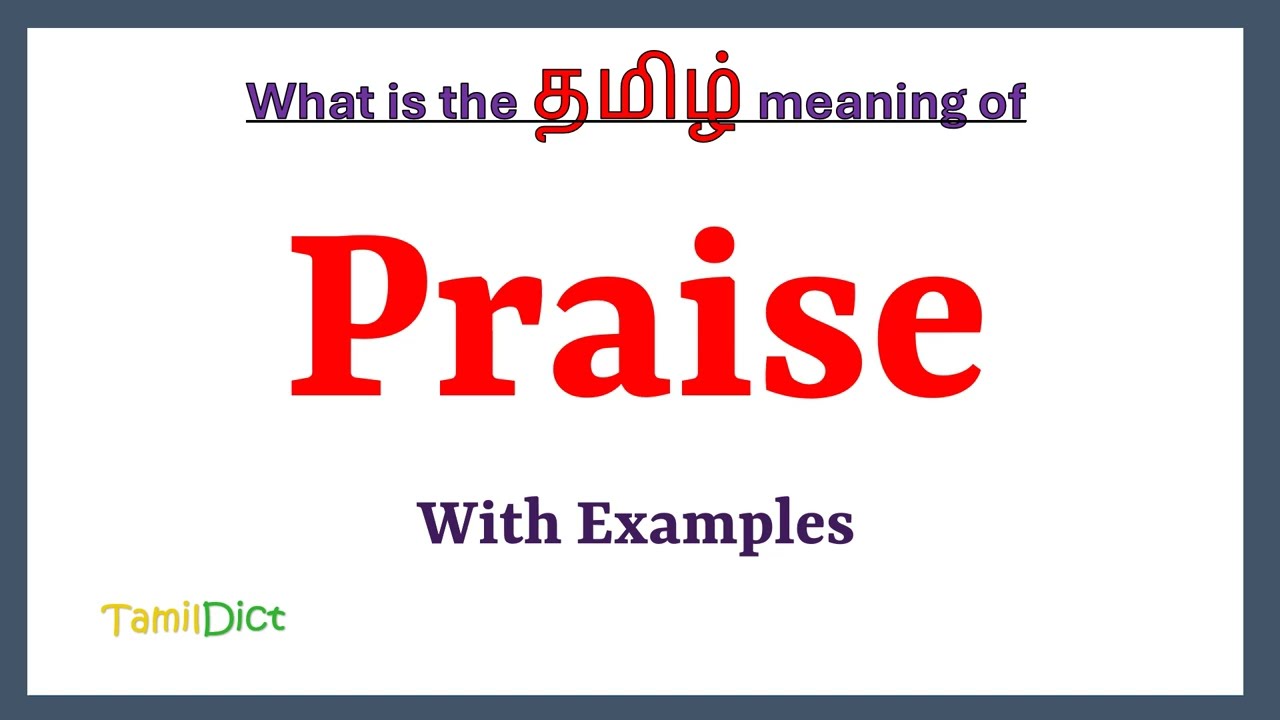 What is the தமிழ் meaning of

Praise

With Examples

TamilDict